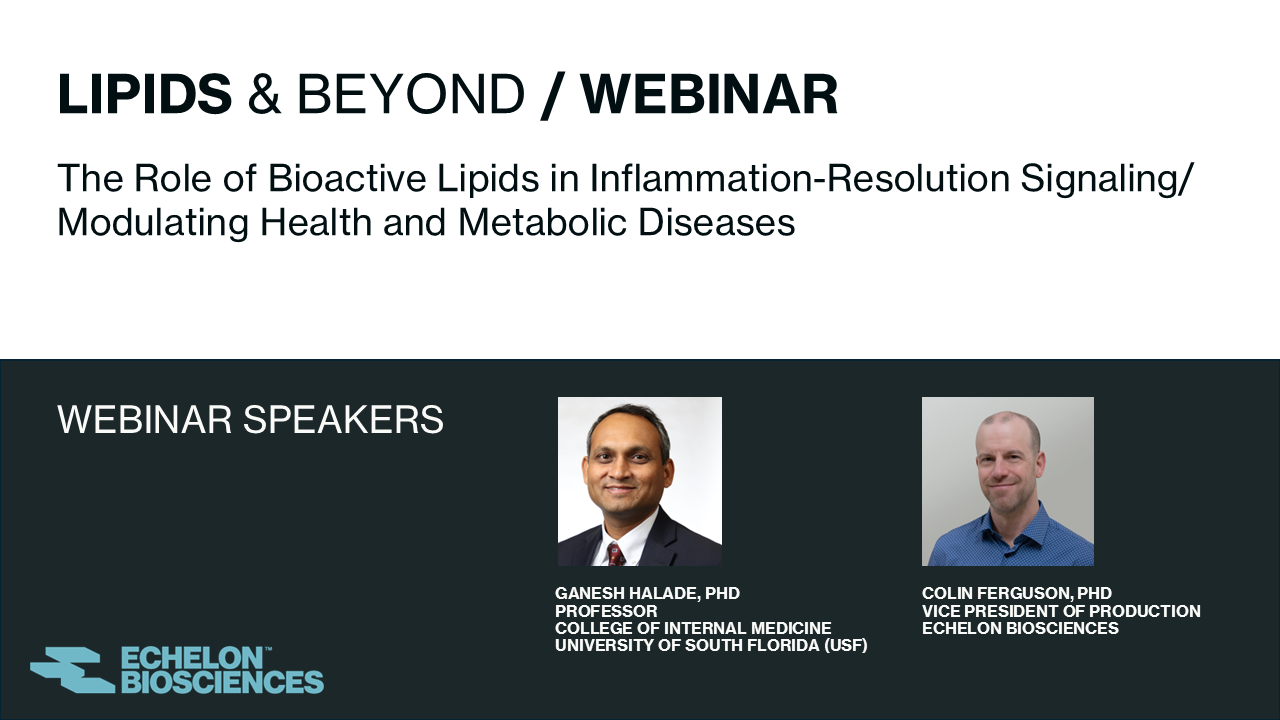 LIPIDS & BEYOND / WEBINAR

The Role of Bioactive Lipids in Inflammation-Resolution Signaling/ Modulating Health and Metabolic Diseases

WEBINAR SPEAKERS

GANESH HALADE, PHD
PROFESSOR
COLLEGE OF INTERNAL MEDICINE
UNIVERSITY OF SOUTH FLORIDA (USF)

COLIN FERGUSON, PHD
VICE PRESIDENT OF PRODUCTION
ECHELON BIOSCIENCES

ECHELON™
BIOSCIENCES